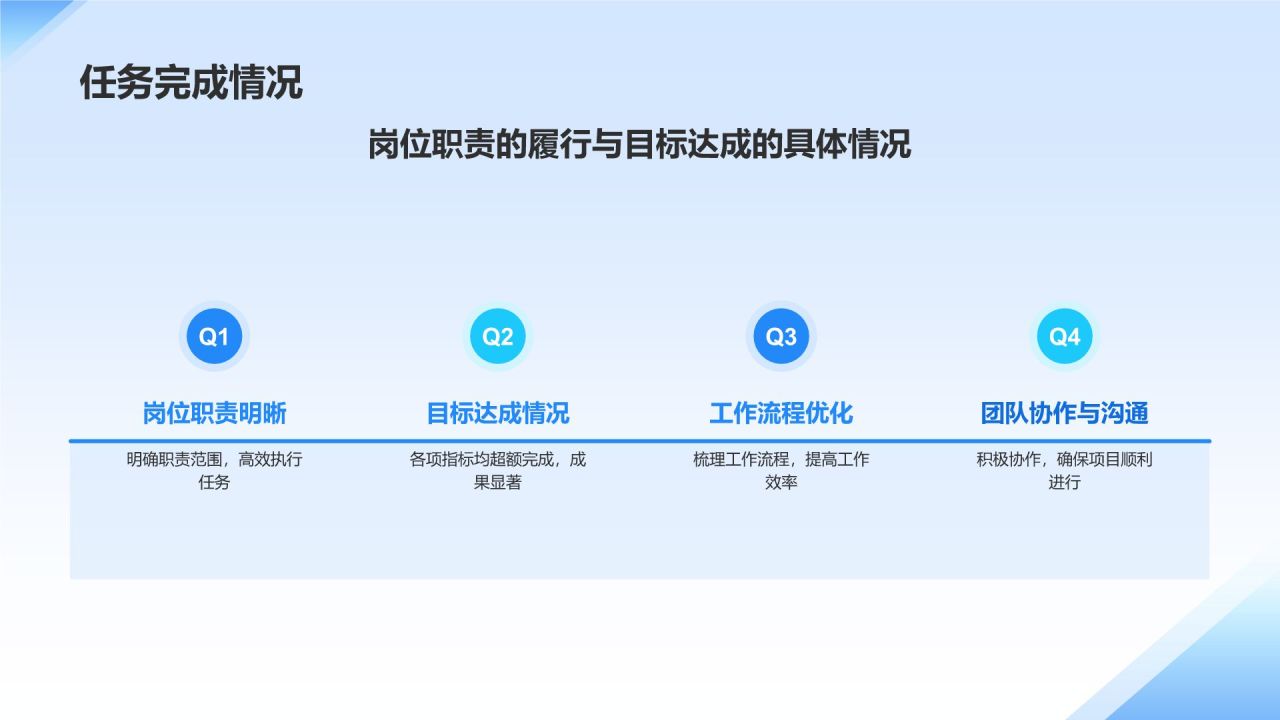 任务完成情况

岗位职责的履行与目标达成的具体情况

Q1

岗位职责明晰

明确职责范围，高效执行任务

Q2

目标达成情况

各项指标均超额完成，成果显著

Q3

工作流程优化

梳理工作流程，提高工作效率

Q4

团队协作与沟通

积极协作，确保项目顺利进行